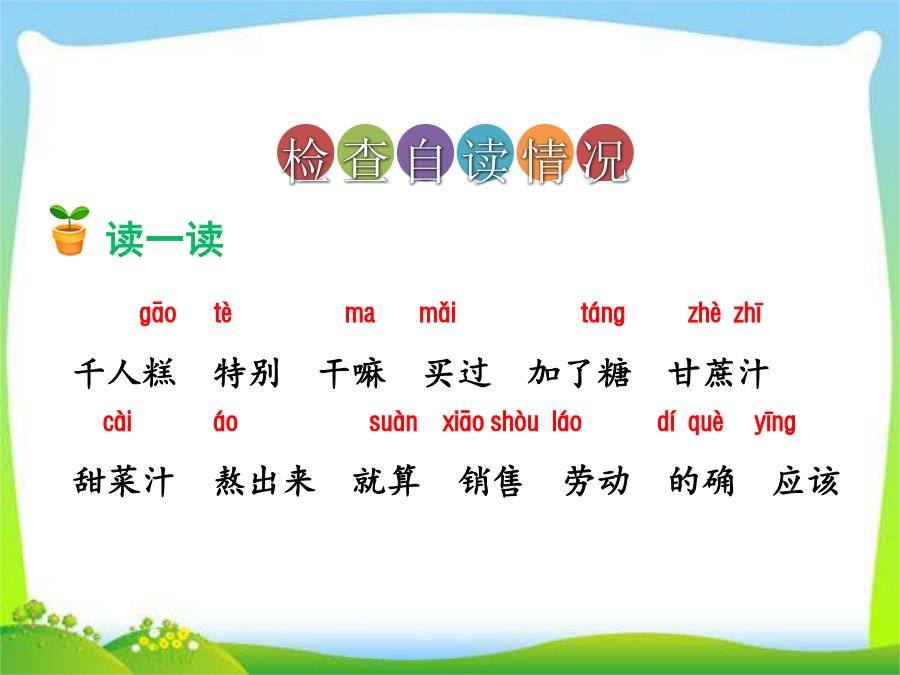 检查自读情况

读一读

gāo tè ma mǎi táng zhè zhī

千人糕 特别 干嘛 买过 加了糖 甘蔗汁

cài áo suàn xiāo shòu láo dí què yīng

甜菜汁 熬出来 就算 销售 劳动 的确 应该